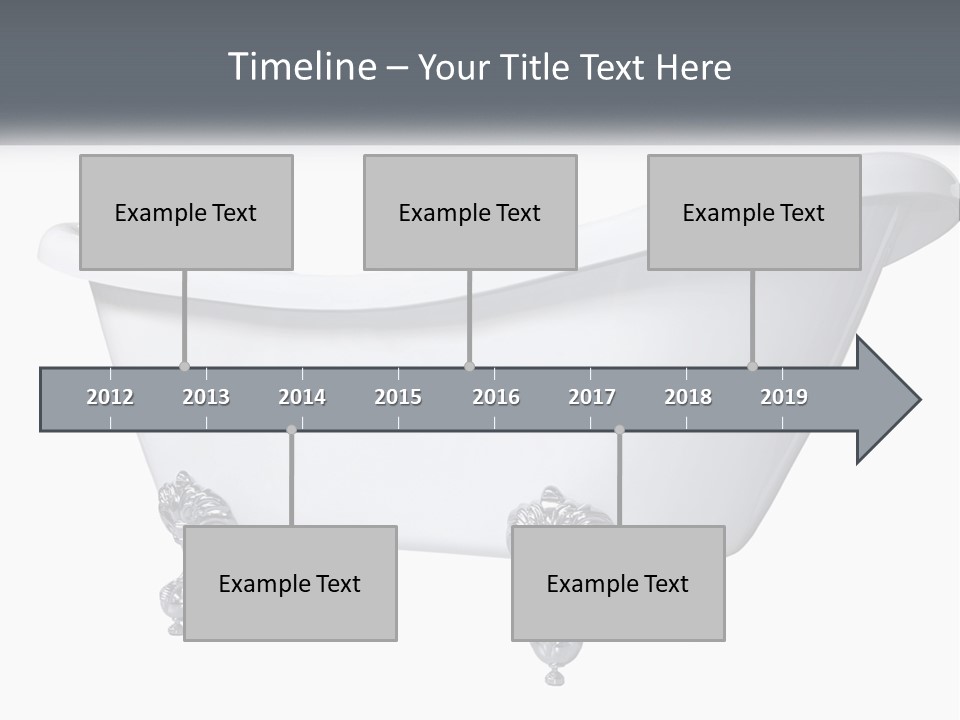 Timeline – Your Title Text Here

Example Text

Example Text

Example Text

2012 2013 2014 2015 2016 2017 2018 2019

Example Text

Example Text